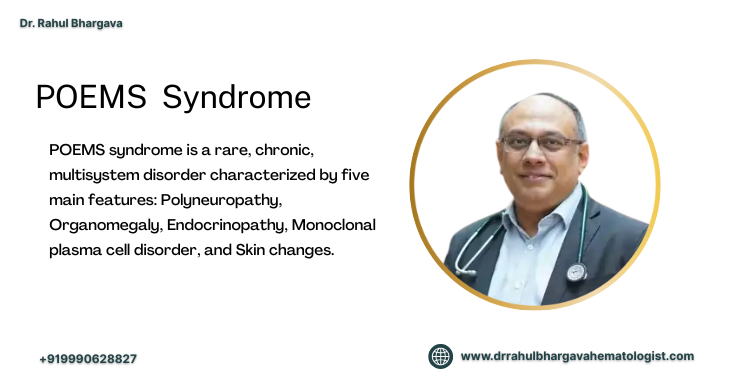 Dr. Rahul Bhargava

POEMS Syndrome

POEMS syndrome is a rare, chronic, multisystem disorder characterized by five main features: Polyneuropathy, Organomegaly, Endocrinopathy, Monoclonal plasma cell disorder, and Skin changes.

+919990628827

www.drrahulbhargavahematologist.com